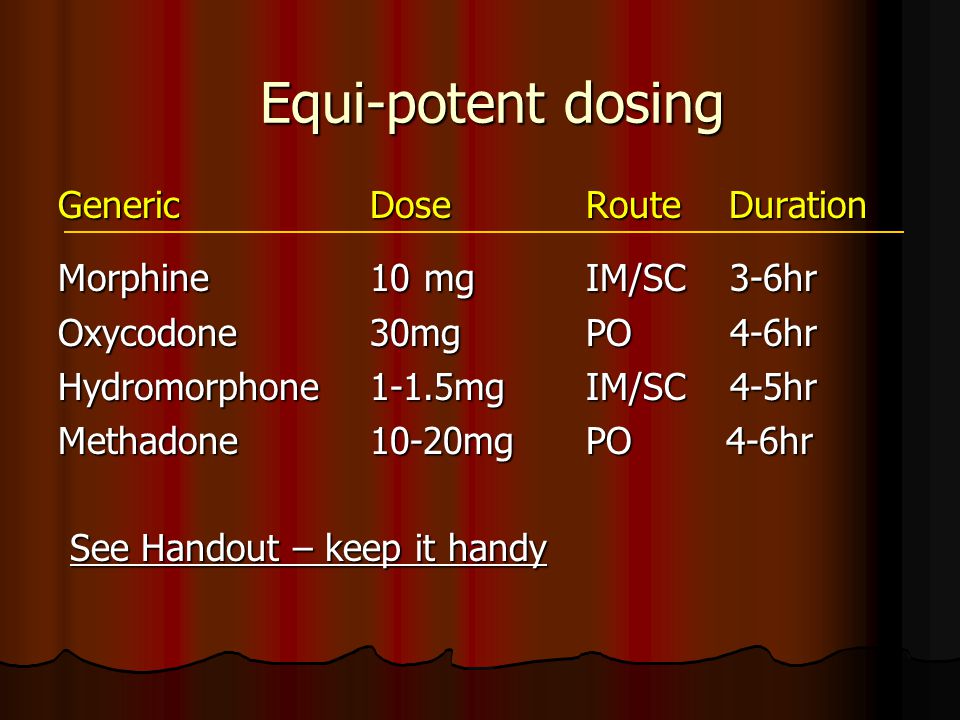 Equi-potent dosing

| Generic | Dose | Route | Duration |
|---|---|---|---|
| Morphine | 10 mg | IM/SC | 3-6hr |
| Oxycodone | 30mg | PO | 4-6hr |
| Hydromorphone | 1-1.5mg | IM/SC | 4-5hr |
| Methadone | 10-20mg | PO | 4-6hr |

See Handout – keep it handy